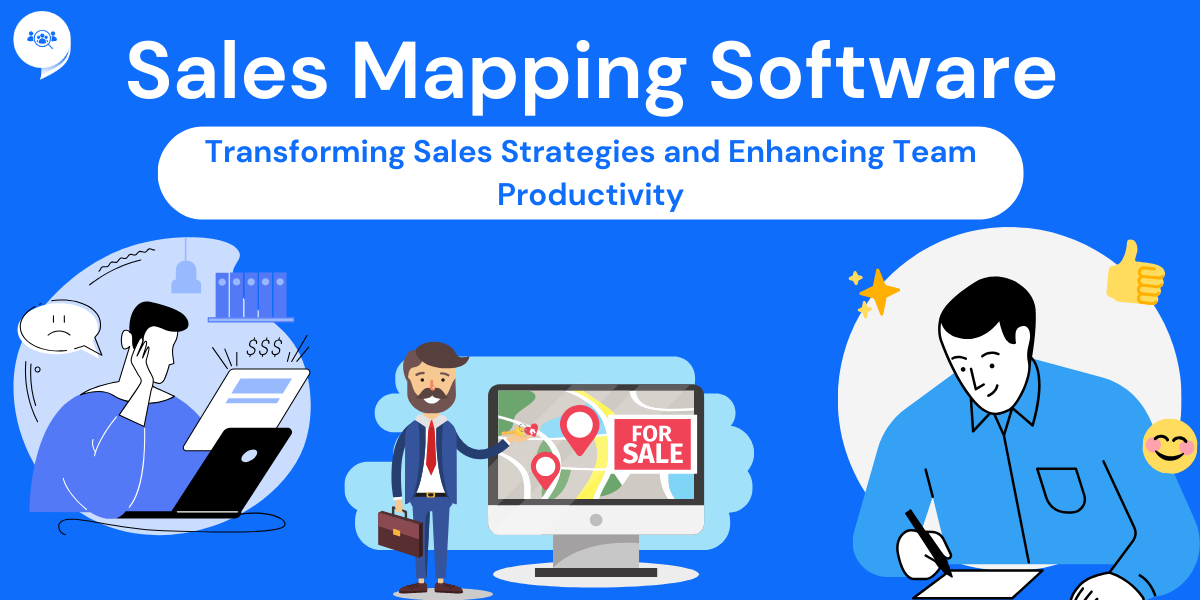 Sales Mapping Software

Transforming Sales Strategies and Enhancing Team Productivity

$$$

FOR SALE